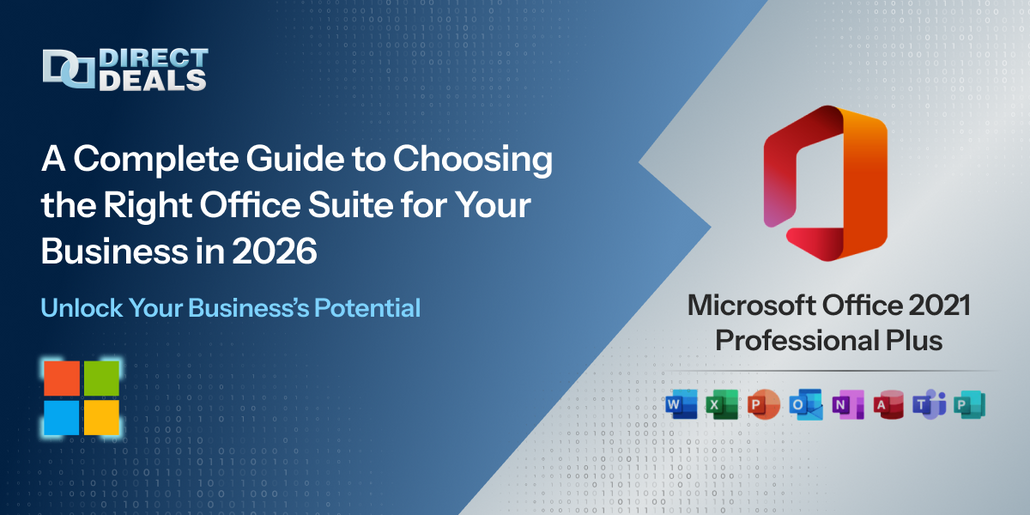 DIRECT DEALS

A Complete Guide to Choosing the Right Office Suite for Your Business in 2026

Unlock Your Business's Potential

Microsoft Office 2021 Professional Plus

W X P O N A T P